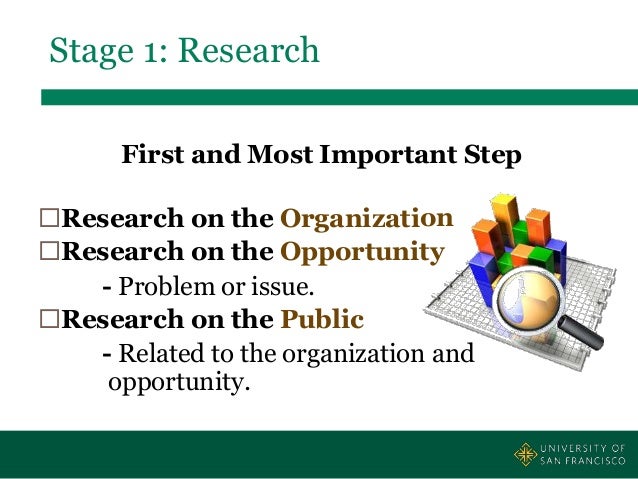 Stage 1: Research

First and Most Important Step

□Research on the Organization
□Research on the Opportunity
- Problem or issue.
□Research on the Public
- Related to the organization and opportunity.

UNIVERSITY OF SAN FRANCISCO